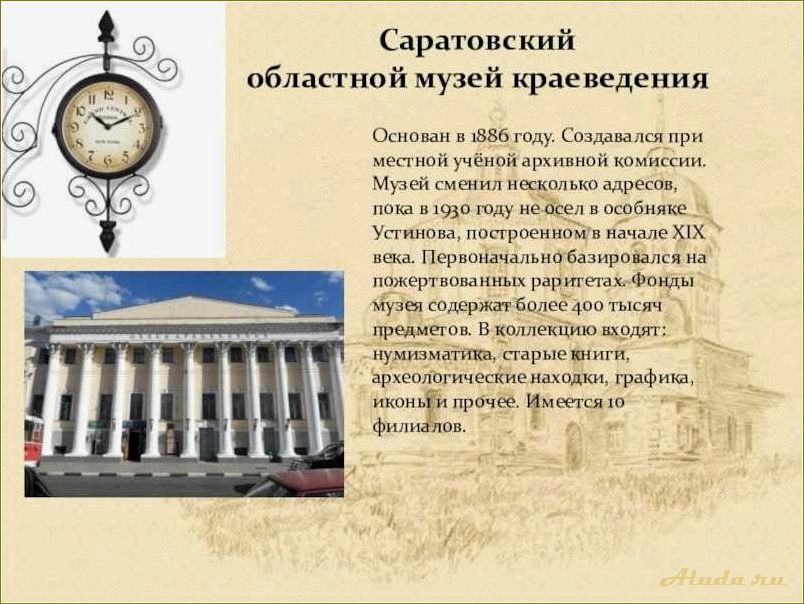 Саратовский областной музей краеведения

Основан в 1886 году. Создавался при местной учёной архивной комиссии. Музей сменил несколько адресов, пока в 1930 году не осел в особняке Устинова, построенном в начале XIX века. Первоначально базировался на пожертвованных раритетах. Фонды музея содержат более 400 тысяч предметов. В коллекцию входят: нумизматика, старые книги, археологические находки, графика, иконы и прочее. Имеется 10 филиалов.

Aluda.ru